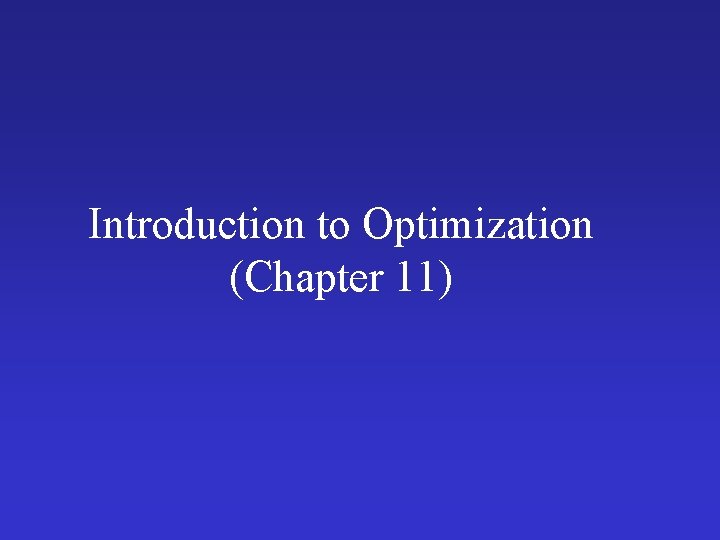 Introduction to Optimization
(Chapter 11)